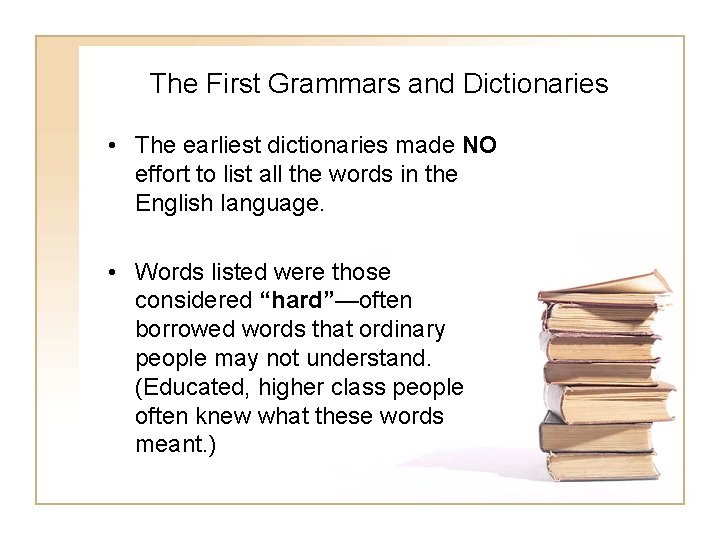 The First Grammars and Dictionaries

• The earliest dictionaries made NO effort to list all the words in the English language.

• Words listed were those considered “hard”—often borrowed words that ordinary people may not understand. (Educated, higher class people often knew what these words meant.)